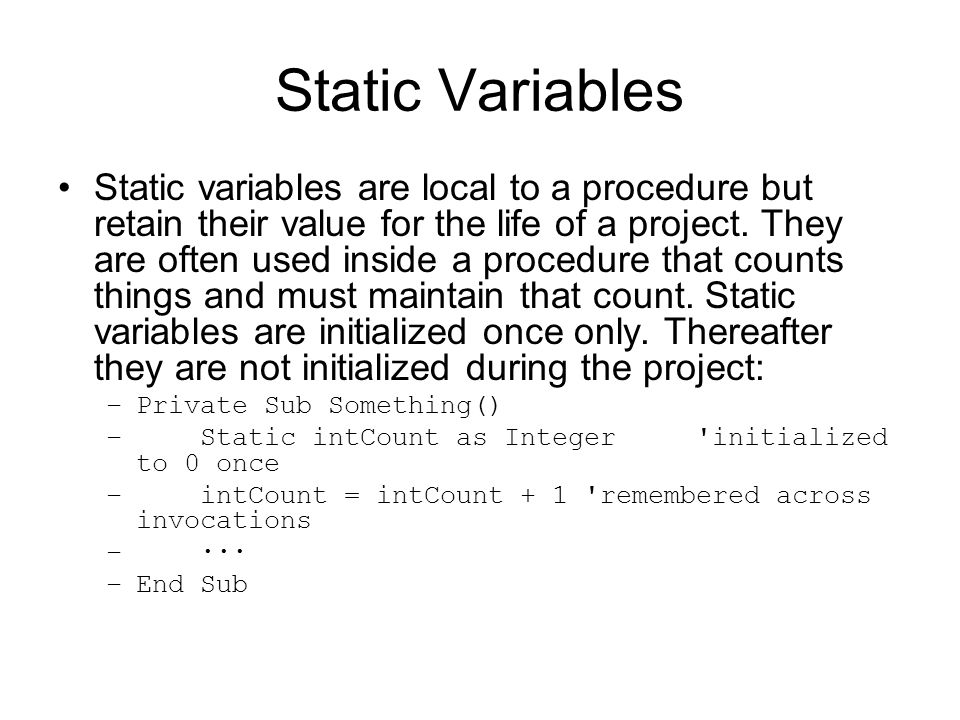 Static Variables

• Static variables are local to a procedure but retain their value for the life of a project. They are often used inside a procedure that counts things and must maintain that count. Static variables are initialized once only. Thereafter they are not initialized during the project:

– Private Sub Something()
– Static intCount as Integer 'initialized to 0 once
– intCount = intCount + 1 'remembered across invocations
– ...
– End Sub